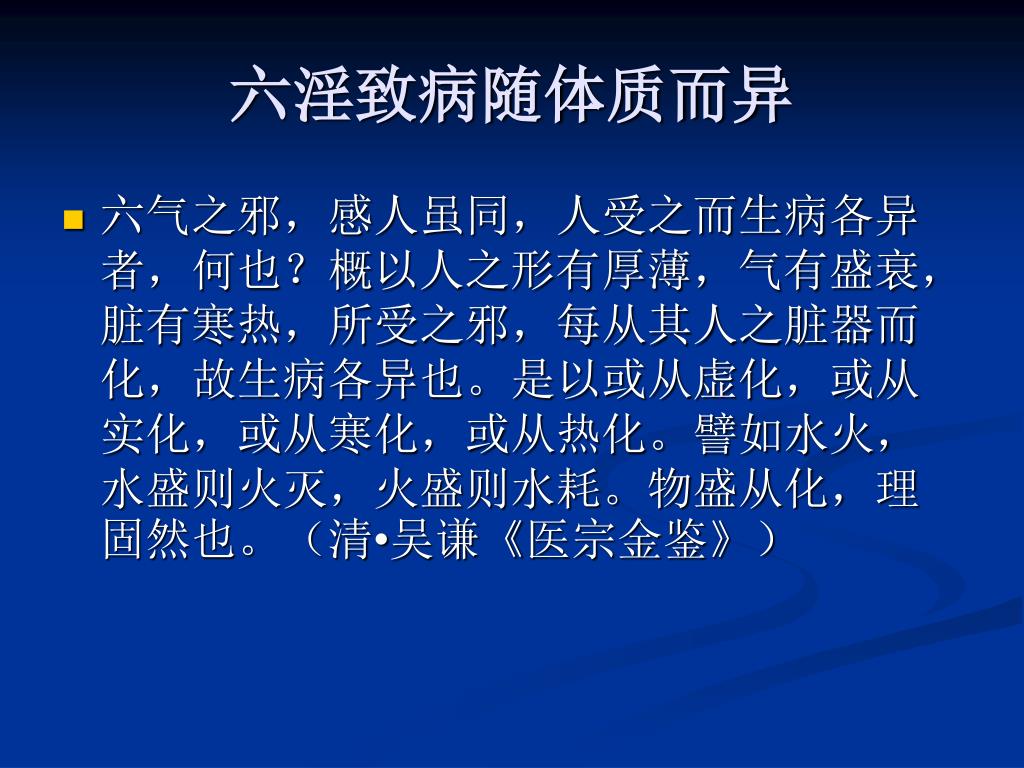 六淫致病随体质而异

六气之邪，感人虽同，人受之而生病各异者，何也？概以人之形有厚薄，气有盛衰，脏有寒热，所受之邪，每从其人之脏器而化，故生病各异也。是以或从虚化，或从实化，或从寒化，或从热化。譬如水火，水盛则火灭，火盛则水耗。物盛从化，理固然也。（清•吴谦《医宗金鉴》）